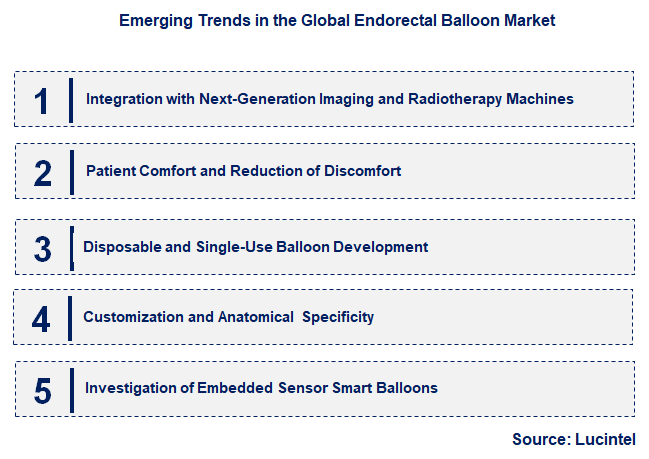 Emerging Trends in the Global Endorectal Balloon Market

1 Integration with Next-Generation Imaging and Radiotherapy Machines

2 Patient Comfort and Reduction of Discomfort

3 Disposable and Single-Use Balloon Development

4 Customization and Anatomical Specificity

5 Investigation of Embedded Sensor Smart Balloons

Source: Lucintel